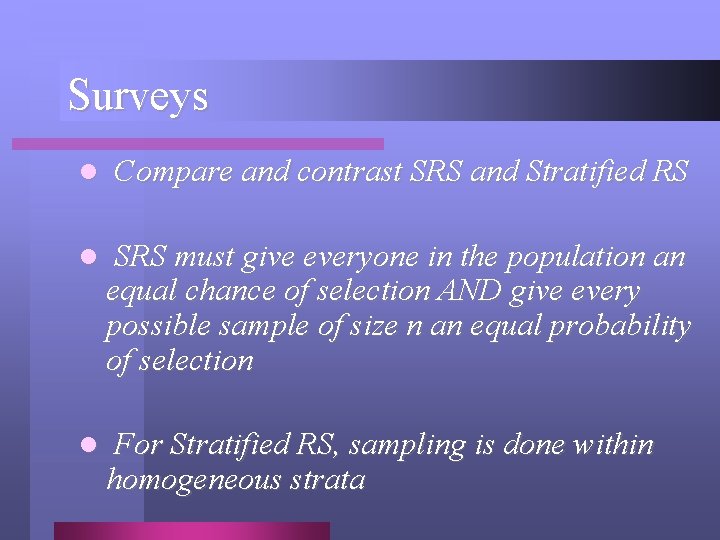 Surveys

- Compare and contrast SRS and Stratified RS

- SRS must give everyone in the population an equal chance of selection AND give every possible sample of size n an equal probability of selection

- For Stratified RS, sampling is done within homogeneous strata